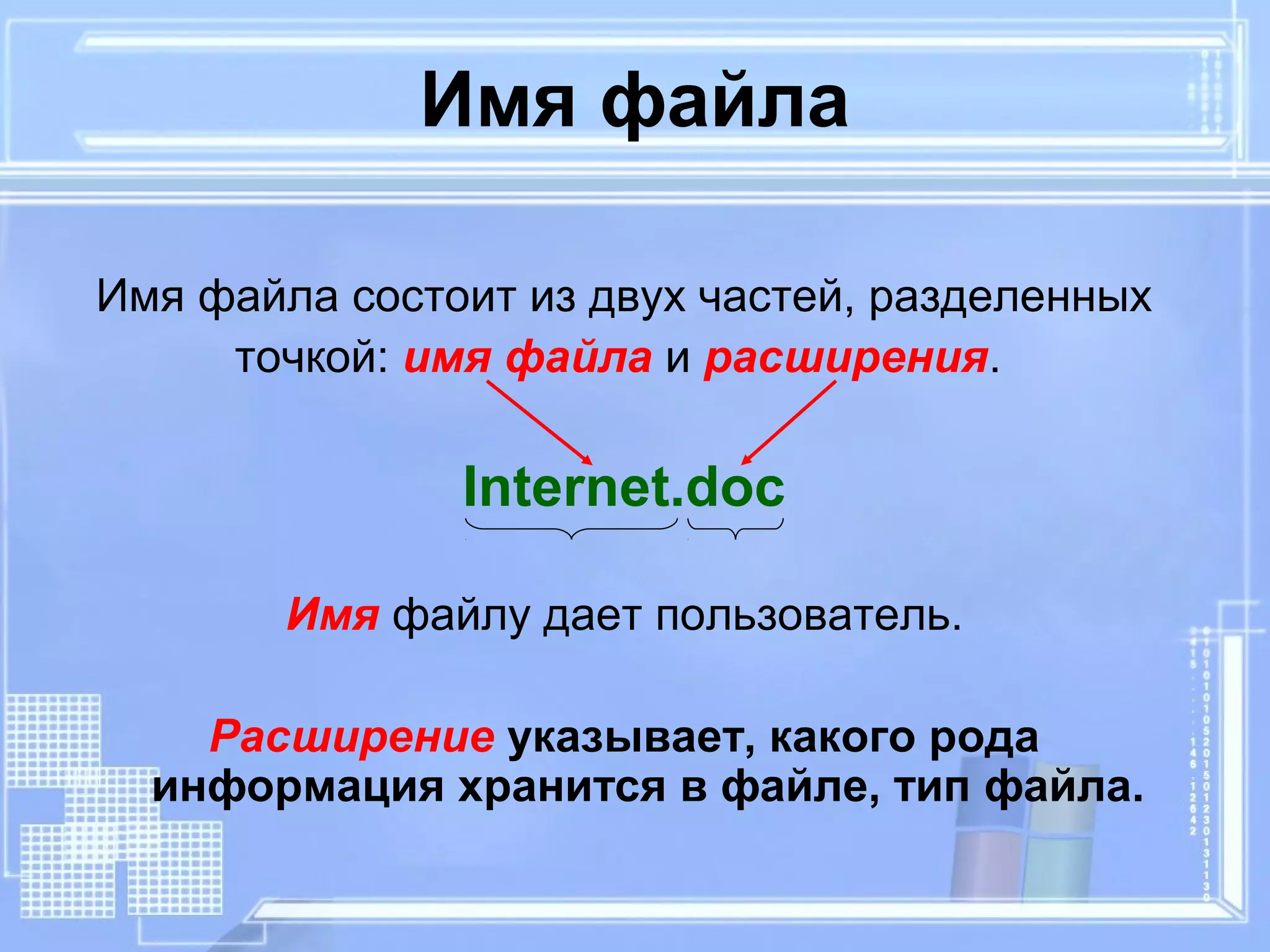 Имя файла

Имя файла состоит из двух частей, разделенных точкой: имя файла и расширения.

Internet.doc

Имя файлу дает пользователь.

Расширение указывает, какого рода информация хранится в файле, тип файла.